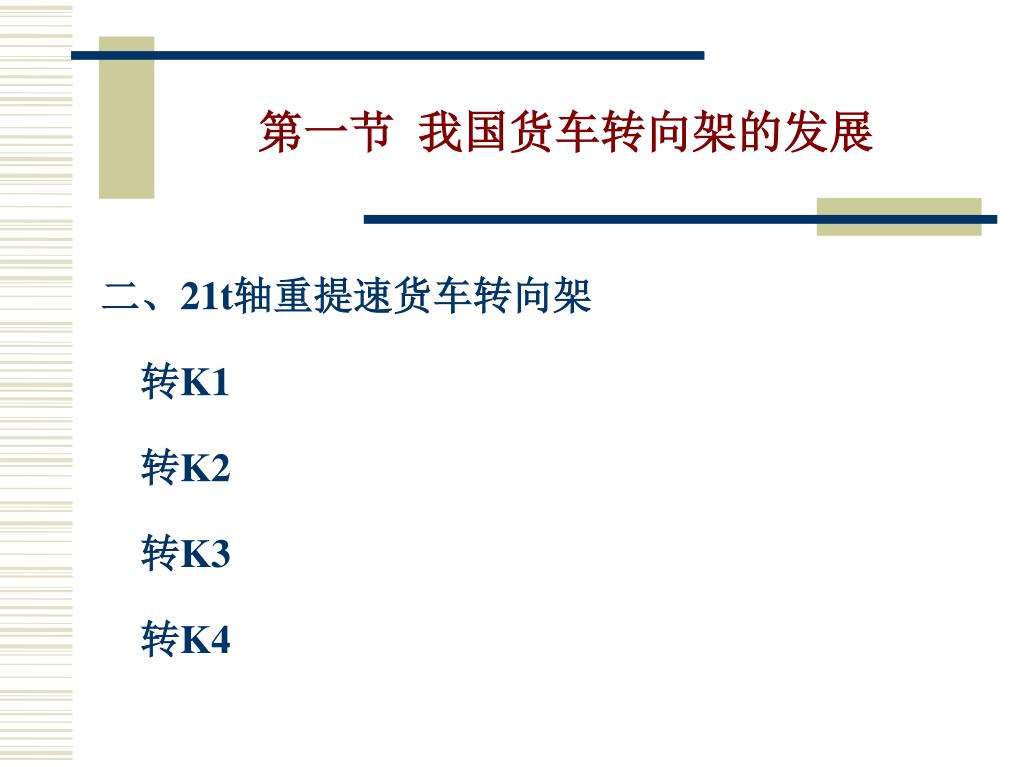 第一节 我国货车转向架的发展

二、21t轴重提速货车转向架

转K1

转K2

转K3

转K4